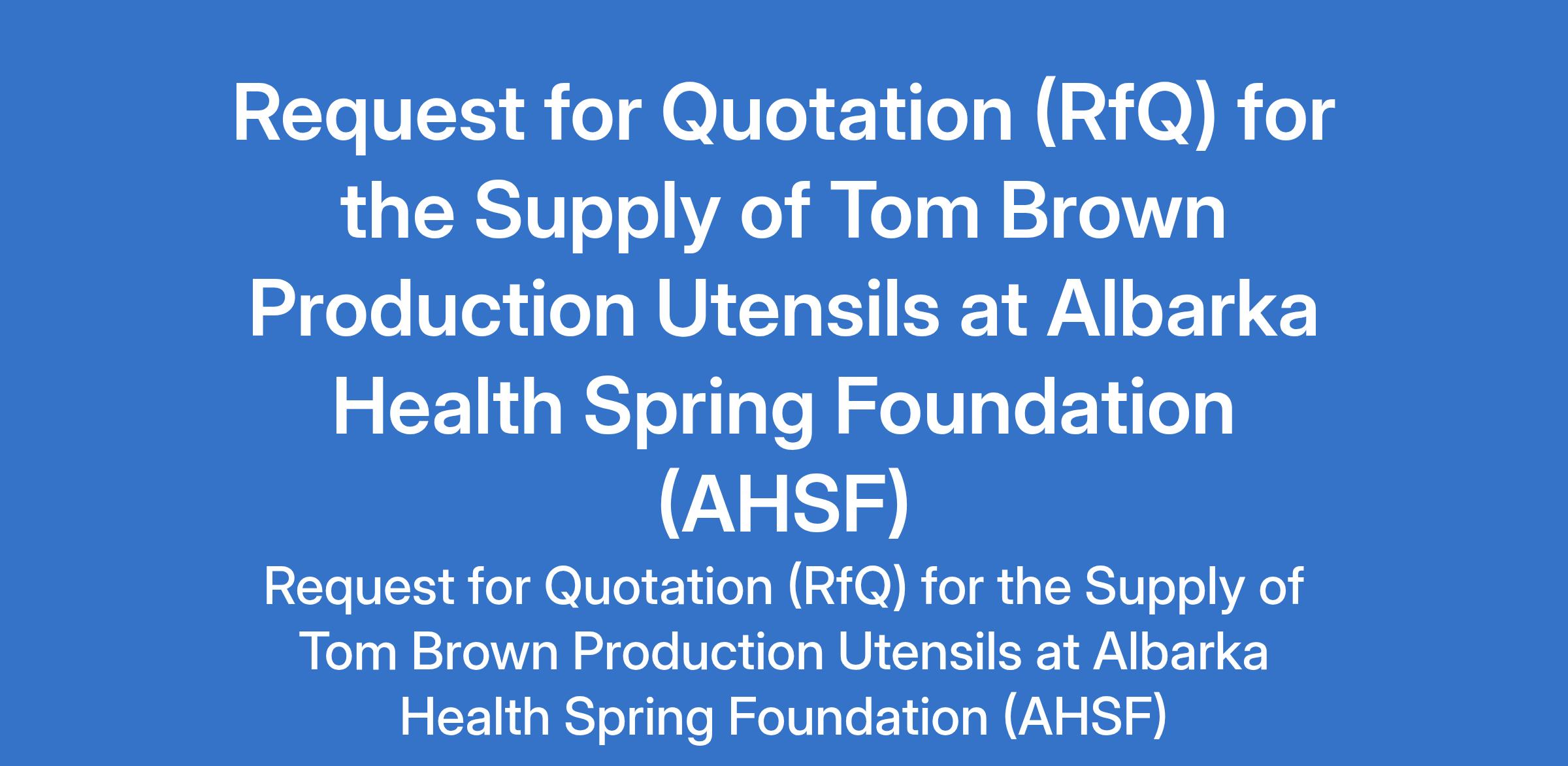 Request for Quotation (RfQ) for the Supply of Tom Brown Production Utensils at Albarka Health Spring Foundation (AHSF)

Request for Quotation (RfQ) for the Supply of Tom Brown Production Utensils at Albarka Health Spring Foundation (AHSF)